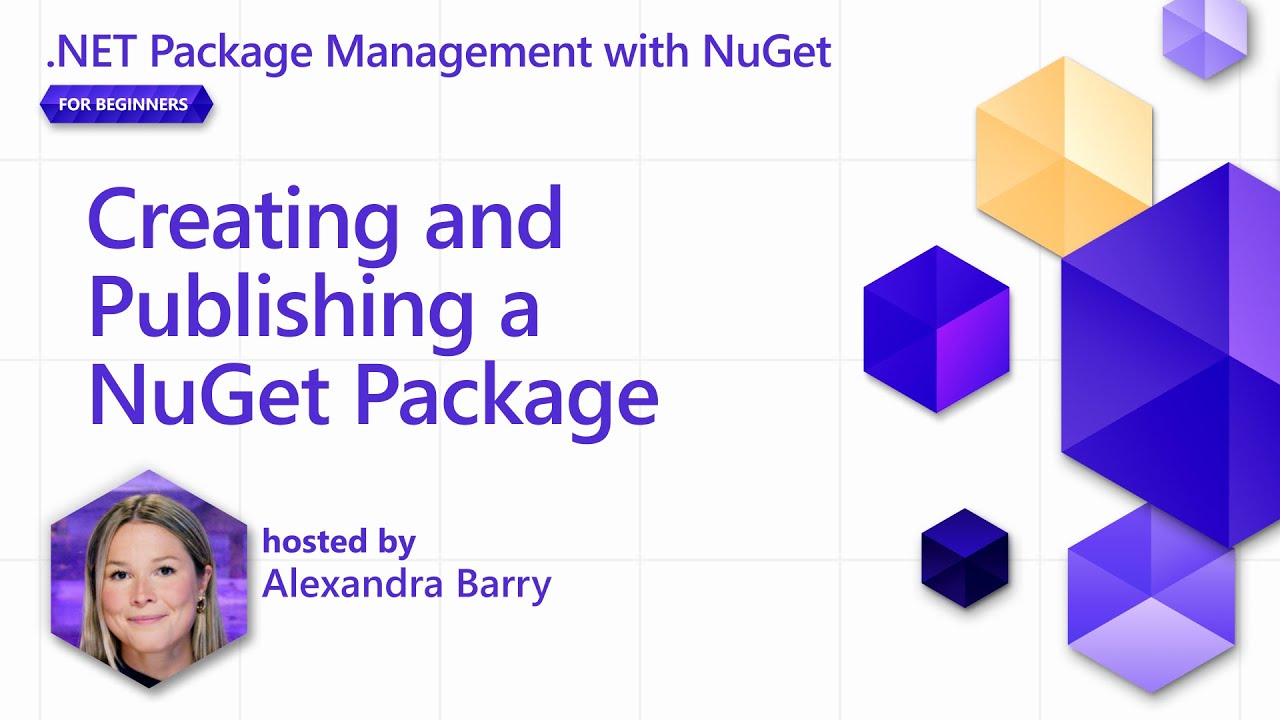 .NET Package Management with NuGet
FOR BEGINNERS

Creating and Publishing a NuGet Package

hosted by
Alexandra Barry